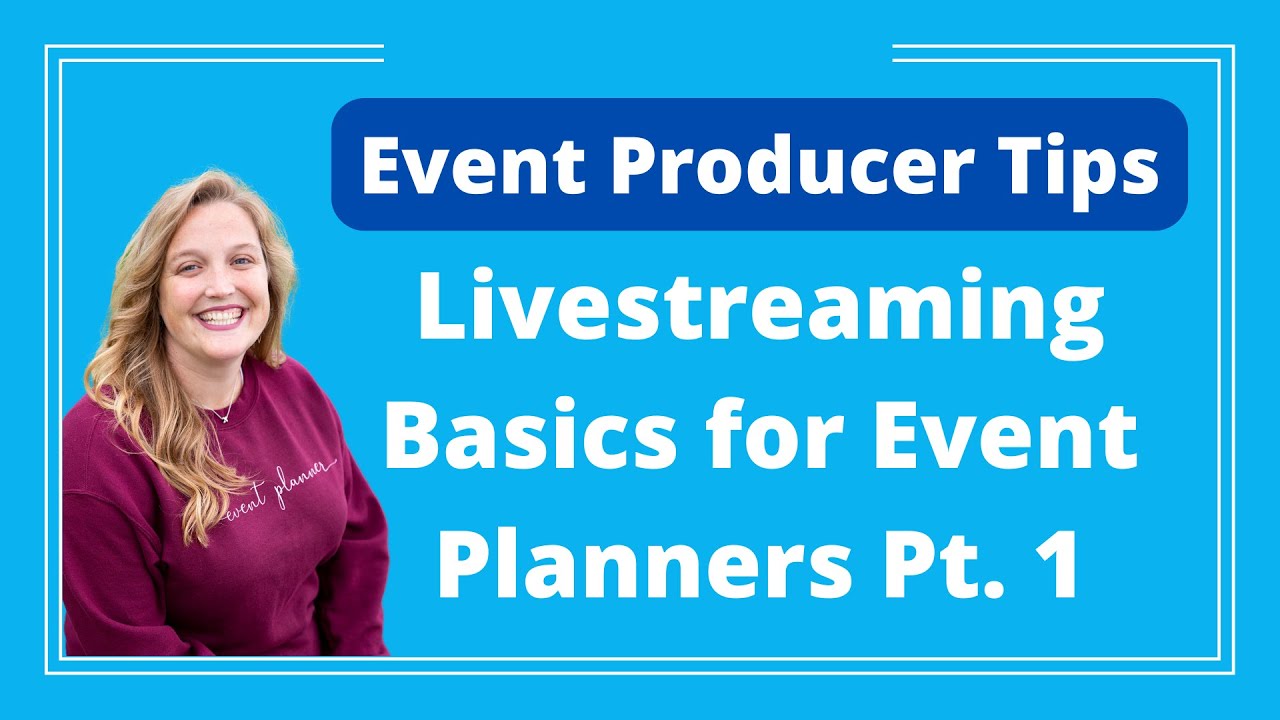 Event Producer Tips

Livestreaming Basics for Event Planners Pt. 1

event planner